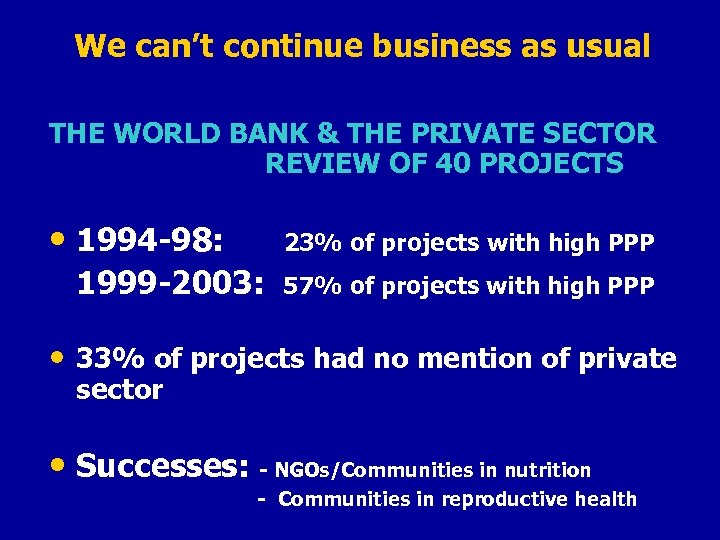 We can't continue business as usual

THE WORLD BANK & THE PRIVATE SECTOR
REVIEW OF 40 PROJECTS

• 1994-98: 23% of projects with high PPP
1999-2003: 57% of projects with high PPP

• 33% of projects had no mention of private sector

• Successes: - NGOs/Communities in nutrition
- Communities in reproductive health